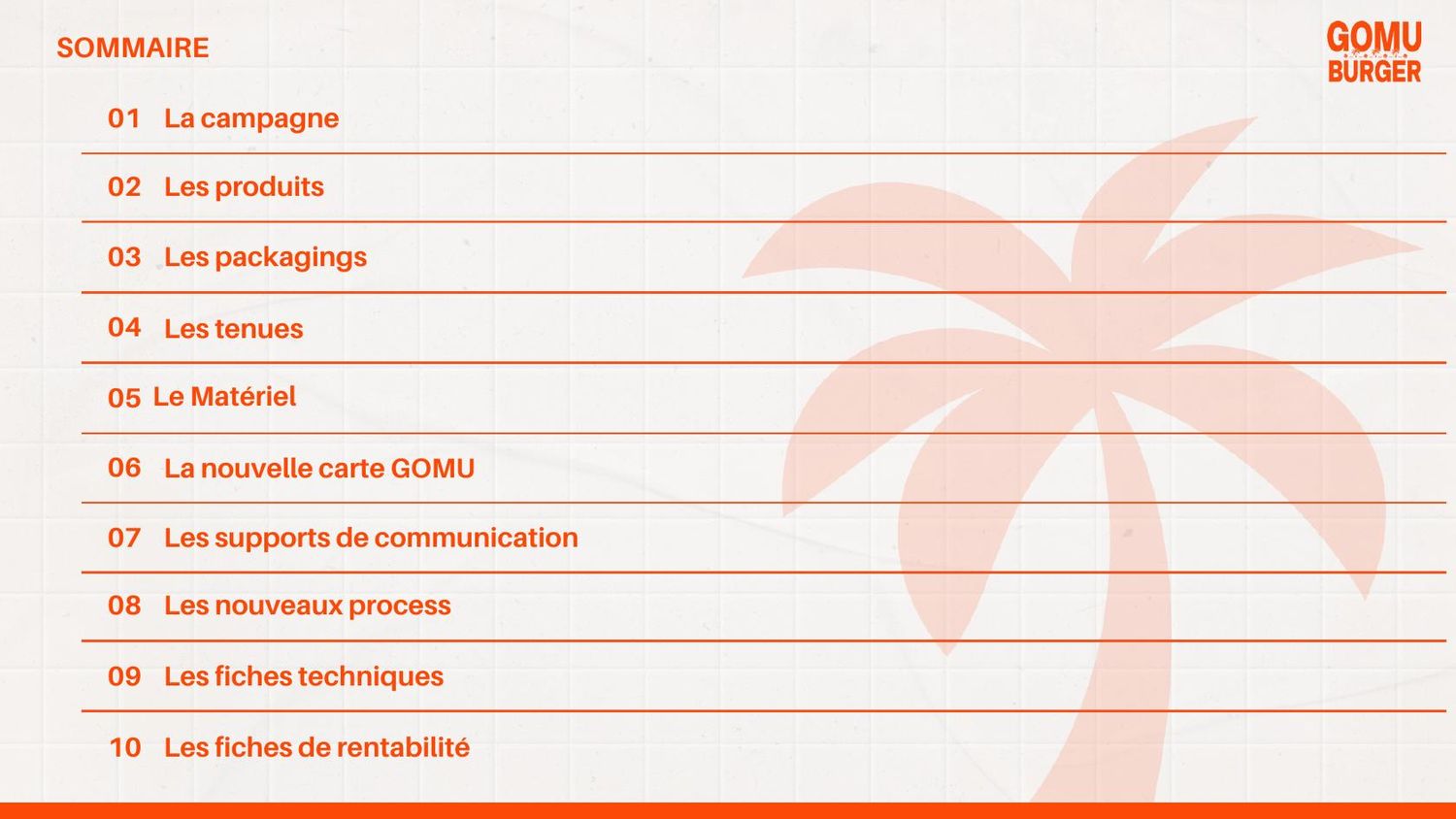 SOMMAIRE

GOMU
BURGER

01 La campagne

02 Les produits

03 Les packagings

04 Les tenues

05 Le Matériel

06 La nouvelle carte GOMU

07 Les supports de communication

08 Les nouveaux process

09 Les fiches techniques

10 Les fiches de rentabilité